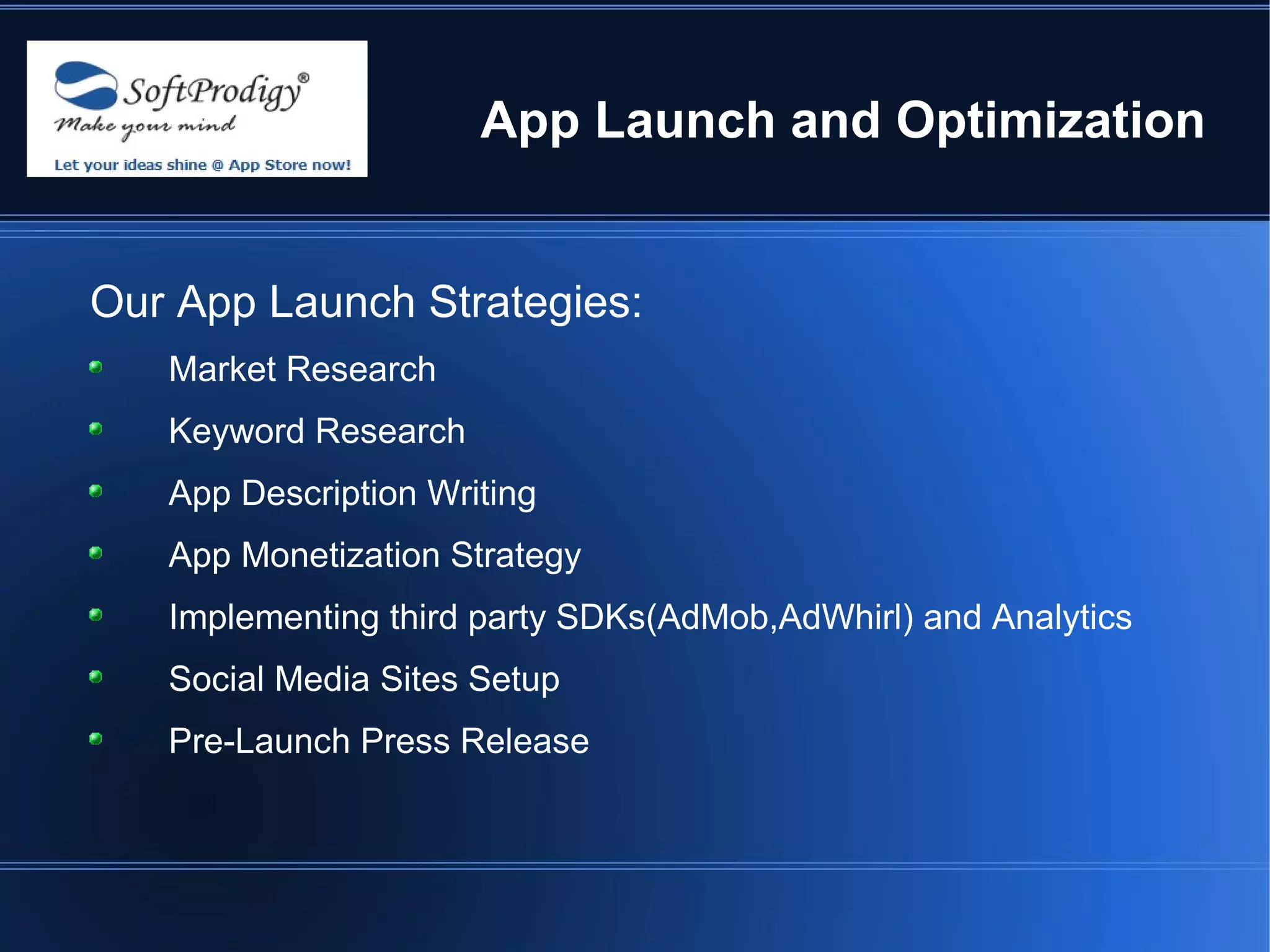 SoftProdigy®
Make your mind
Let your ideas shine @ App Store now!

App Launch and Optimization

Our App Launch Strategies:

- Market Research
- Keyword Research
- App Description Writing
- App Monetization Strategy
- Implementing third party SDKs(AdMob,AdWhirl) and Analytics
- Social Media Sites Setup
- Pre-Launch Press Release